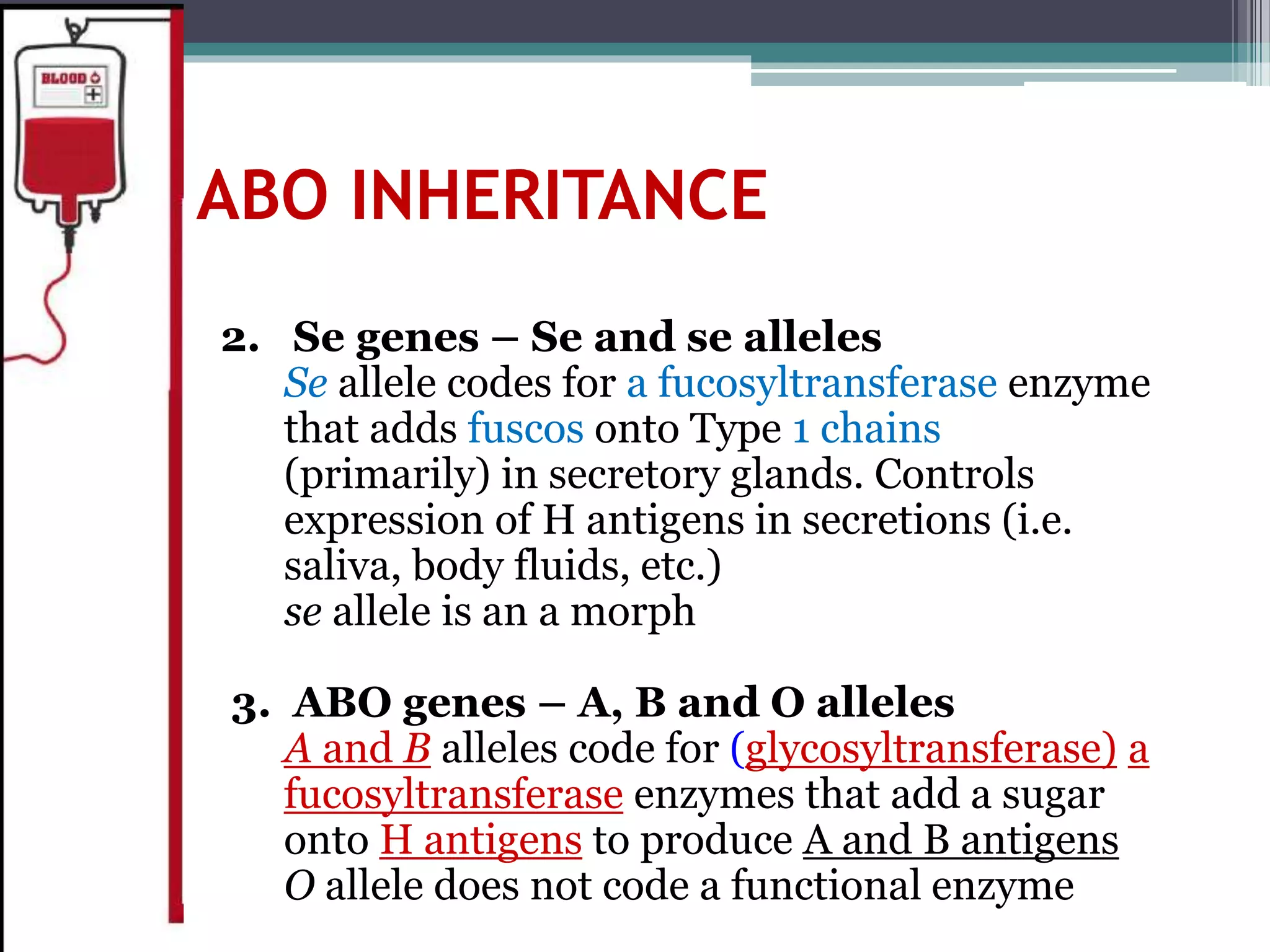 BLOOD

ABO INHERITANCE

2. Se genes – Se and se alleles
Se allele codes for a fucosyltransferase enzyme that adds fuscos onto Type 1 chains (primarily) in secretory glands. Controls expression of H antigens in secretions (i.e. saliva, body fluids, etc.)
se allele is an a morph

3. ABO genes – A, B and O alleles
A and B alleles code for (glycosyltransferase) a fucosyltransferase enzymes that add a sugar onto H antigens to produce A and B antigens
O allele does not code a functional enzyme